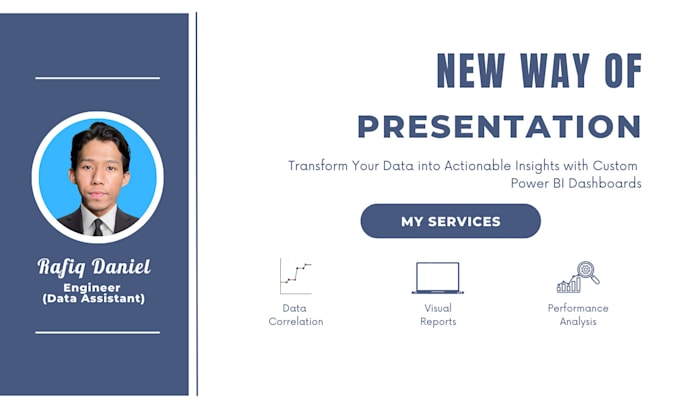 Rafiq Daniel
Engineer
(Data Assistant)

NEW WAY OF
PRESENTATION

Transform Your Data into Actionable Insights with Custom Power BI Dashboards

MY SERVICES

Data Correlation

Visual Reports

Performance Analysis